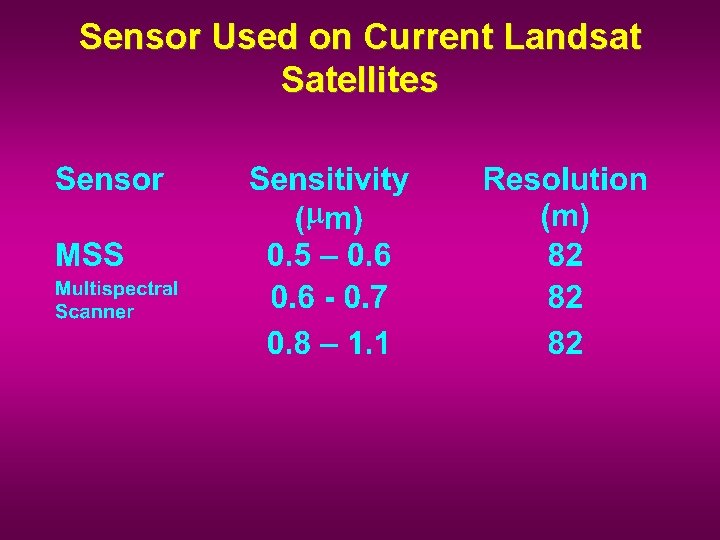 Sensor Used on Current Landsat Satellites

| Sensor | Sensitivity ($\mu$m) | Resolution (m) |
|---|---|---|
| MSS | 0.5 – 0.6 | 82 |
| Multispectral Scanner | 0.6 - 0.7 | 82 |
| | 0.8 – 1.1 | 82 |